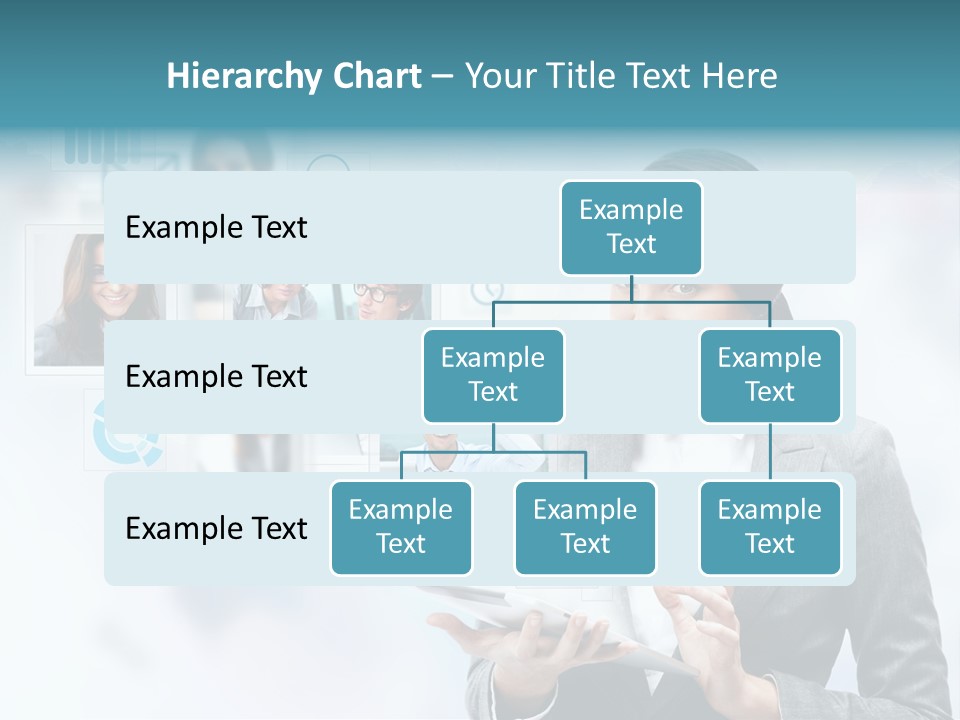 Hierarchy Chart – Your Title Text Here

Example Text

Example Text

Example Text

Example Text

Example Text

Example Text

Example Text

Example Text

Example Text